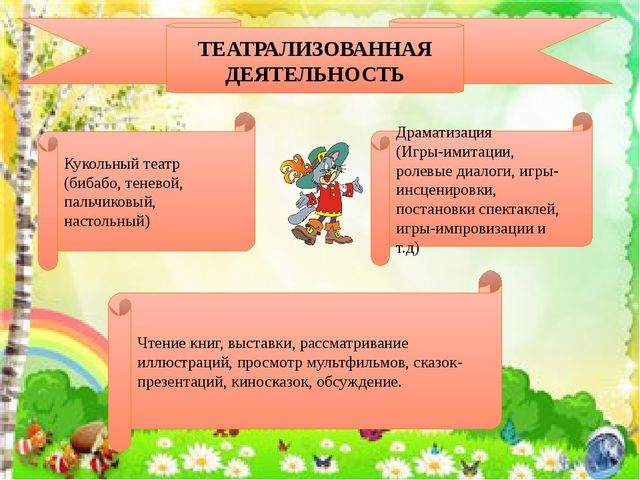 ТЕАТРАЛИЗОВАННАЯ ДЕЯТЕЛЬНОСТЬ

Кукольный театр (бибабо, теневой, пальчиковый, настольный)

Драматизация (Игры-имитации, ролевые диалоги, игры-инсценировки, постановки спектаклей, игры-импровизации и т.д)

Чтение книг, выставки, рассматривание иллюстраций, просмотр мультфильмов, сказок-презентаций, киносказок, обсуждение.